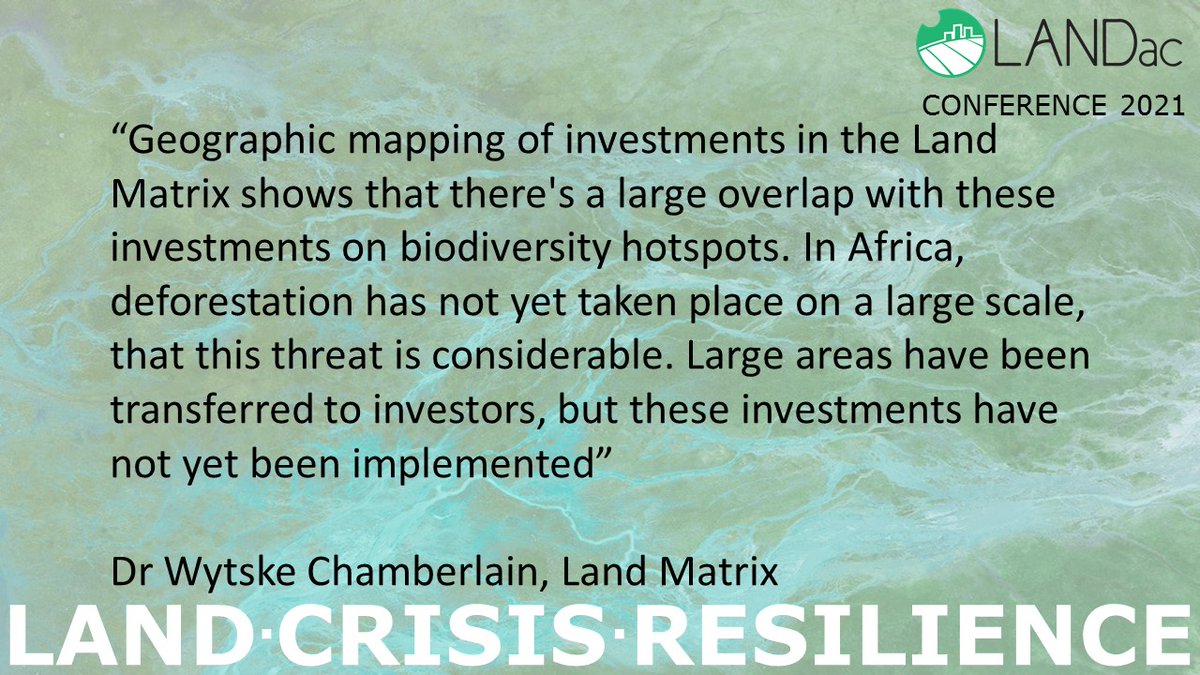 LANDac
CONFERENCE 2021

“Geographic mapping of investments in the Land Matrix shows that there's a large overlap with these investments on biodiversity hotspots. In Africa, deforestation has not yet taken place on a large scale, that this threat is considerable. Large areas have been transferred to investors, but these investments have not yet been implemented”

Dr Wytske Chamberlain, Land Matrix

LAND·CRISIS·RESILIENCE